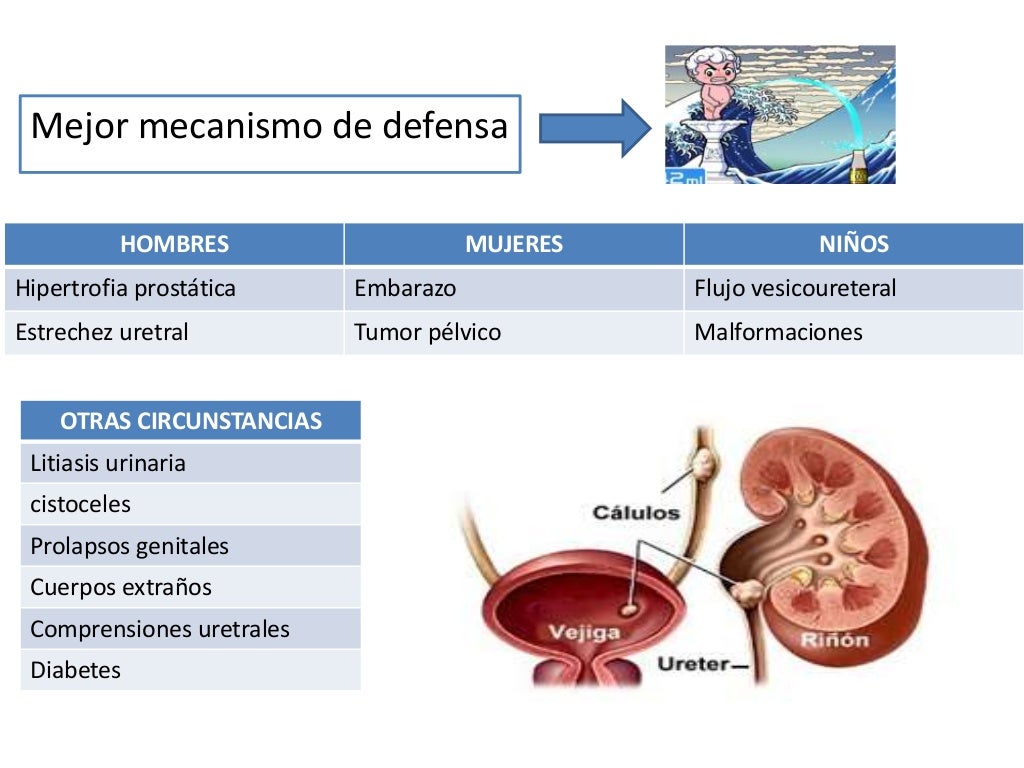 Mejor mecanismo de defensa

2ml

| HOMBRES | MUJERES | NIÑOS |
|---|---|---|
| Hipertrofia prostática | Embarazo | Flujo vesicoureteral |
| Estrechez uretral | Tumor pélvico | Malformaciones |

| OTRAS CIRCUNSTANCIAS |
|---|
| Litiasis urinaria |
| cistoceles |
| Prolapsos genitales |
| Cuerpos extraños |
| Comprensiones uretrales |
| Diabetes |

Cálulos
Vejiga
Ureter
Riñón